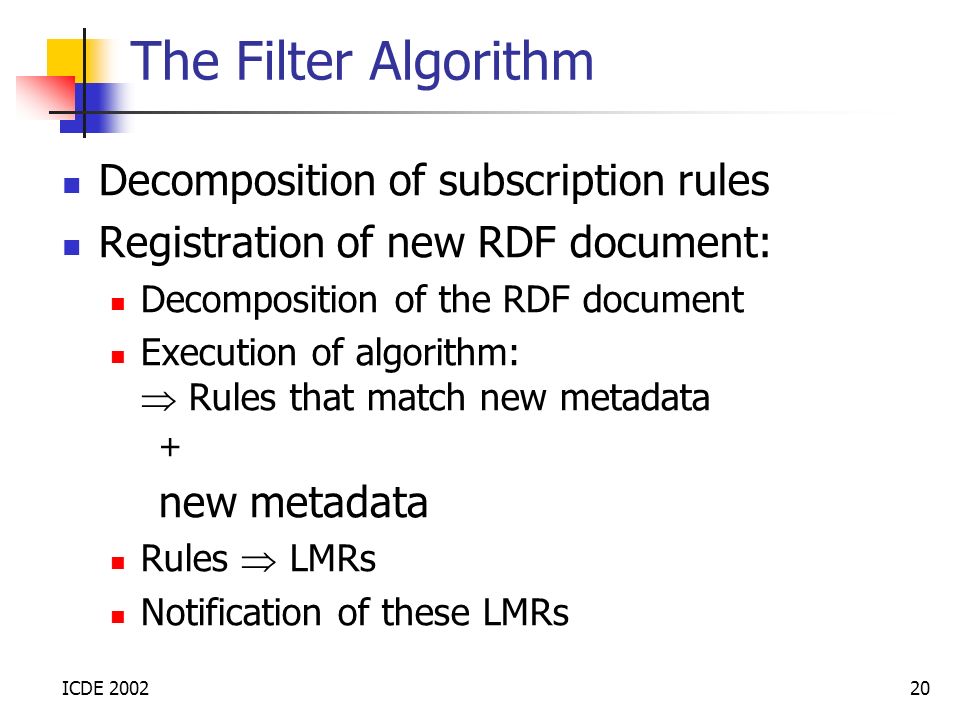 The Filter Algorithm

- Decomposition of subscription rules
- Registration of new RDF document:
  - Decomposition of the RDF document
  - Execution of algorithm:
    $\Rightarrow$ Rules that match new metadata
    +
    new metadata
  - Rules $\Rightarrow$ LMRs
  - Notification of these LMRs

ICDE 2002

20